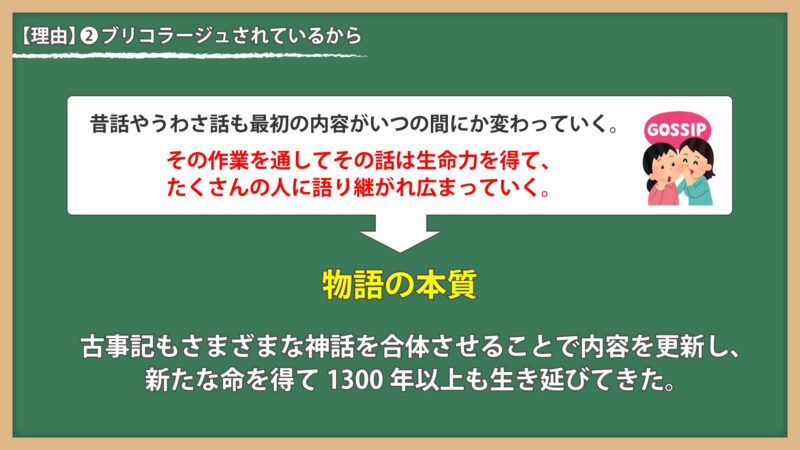 【理由】❷ブリコラージュされているから

昔話やうわさ話も最初の内容がいつの間にか変わっていく。

その作業を通してその話は生命力を得て、たくさんの人に語り継がれ広まっていく。

GOSSIP

物語の本質

古事記もさまざまな神話を合体させることで内容を更新し、新たな命を得て 1300 年以上も生き延びてきた。